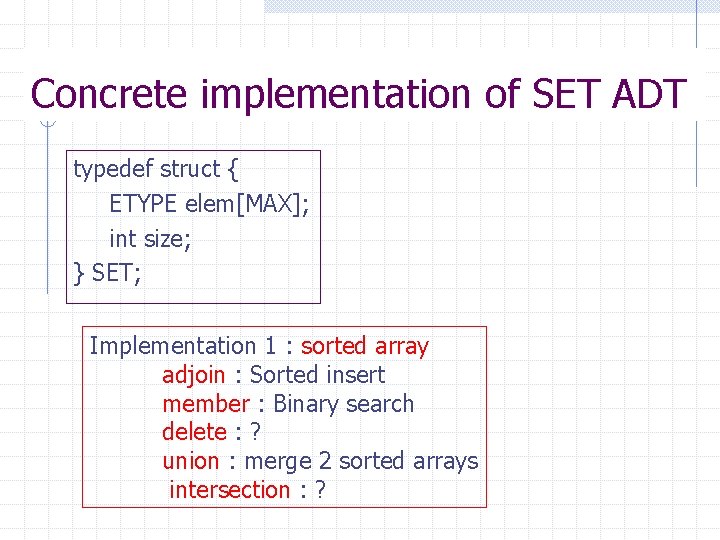 Concrete implementation of SET ADT

typedef struct {
ETYPE elem[MAX];
int size;
} SET;

Implementation 1 : sorted array
adjoin : Sorted insert
member : Binary search
delete : ?
union : merge 2 sorted arrays
intersection : ?